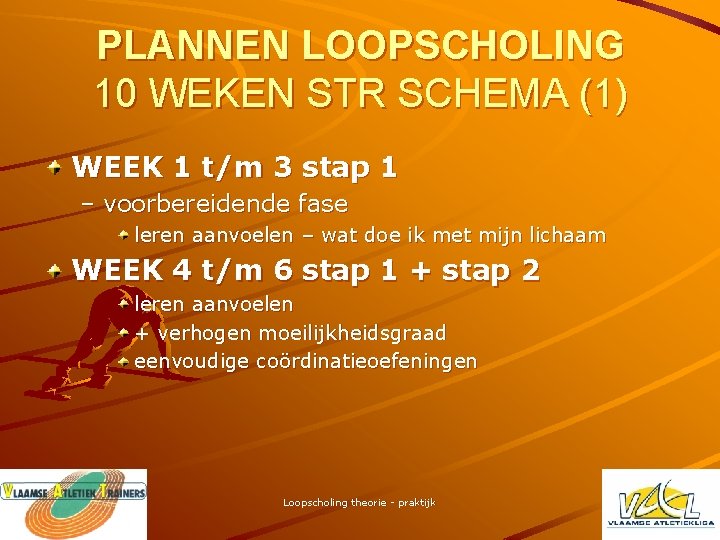 PLANNEN LOOPSCHOLING
10 WEKEN STR SCHEMA (1)

WEEK 1 t/m 3 stap 1
– voorbereidende fase
leren aanvoelen – wat doe ik met mijn lichaam

WEEK 4 t/m 6 stap 1 + stap 2
leren aanvoelen
+ verhogen moeilijkheidsgraad
eenvoudige coördinatieoefeningen

VLAAMSE ATLETIEK TRAINERS

Loopscholing theorie - praktijk

VAL
VLAAMSE ATLETIEKLIGA